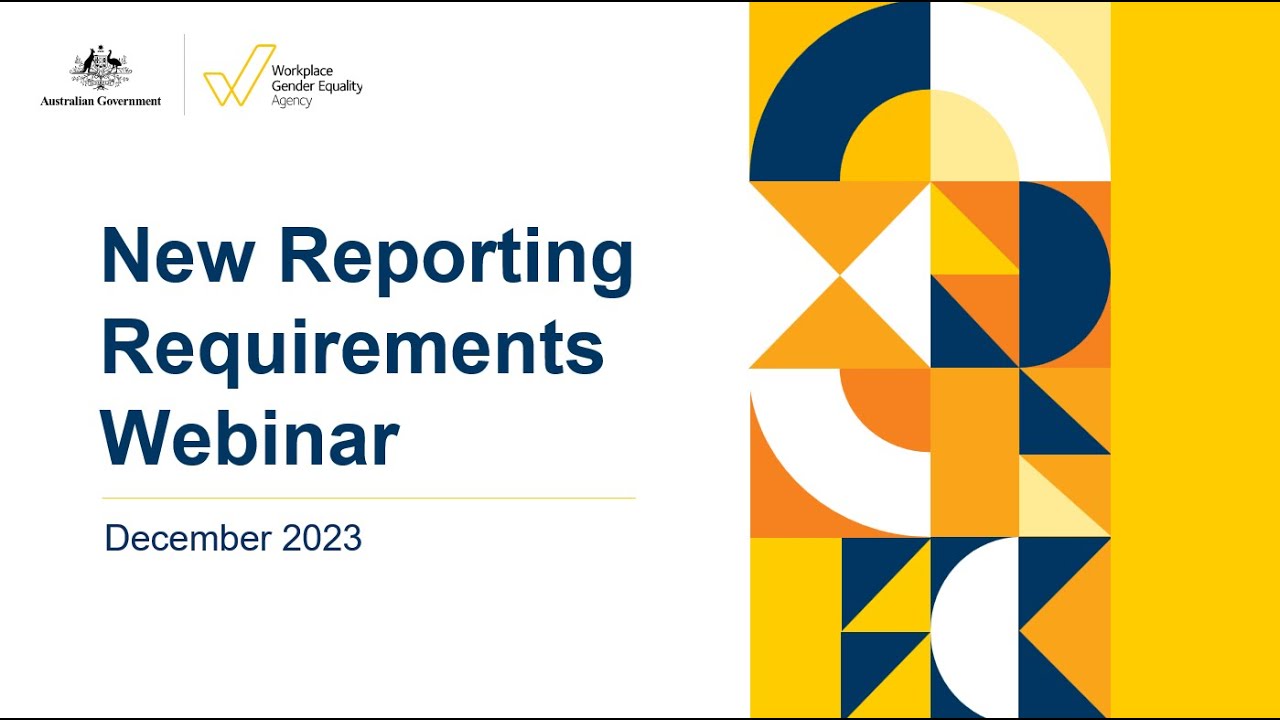 Australian Government

Workplace Gender Equality Agency

New Reporting Requirements Webinar

December 2023